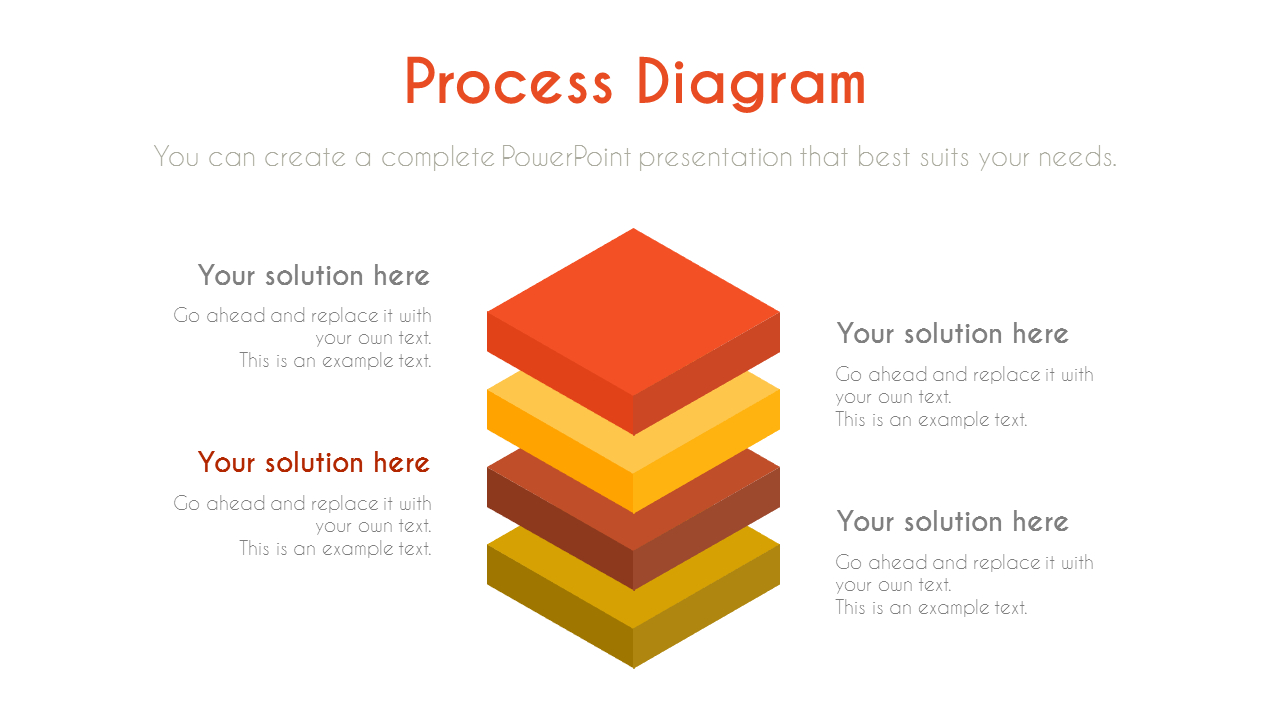 Process Diagram

You can create a complete PowerPoint presentation that best suits your needs.

Your solution here

Go ahead and replace it with your own text.
This is an example text.

Your solution here

Go ahead and replace it with your own text.
This is an example text.

Your solution here

Go ahead and replace it with your own text.
This is an example text.

Your solution here

Go ahead and replace it with your own text.
This is an example text.